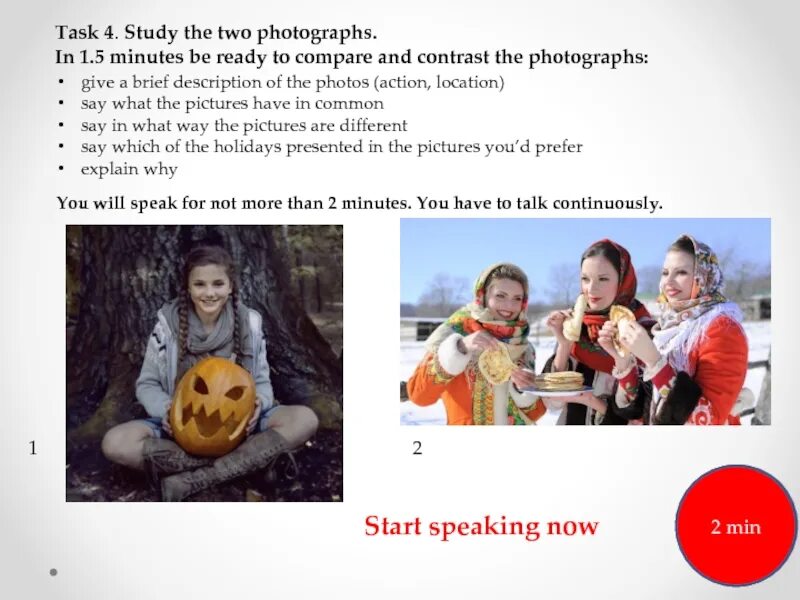 Task 4. Study the two photographs.
In 1.5 minutes be ready to compare and contrast the photographs:

• give a brief description of the photos (action, location)
• say what the pictures have in common
• say in what way the pictures are different
• say which of the holidays presented in the pictures you'd prefer
• explain why

You will speak for not more than 2 minutes. You have to talk continuously.

1

2

Start speaking now

2 min